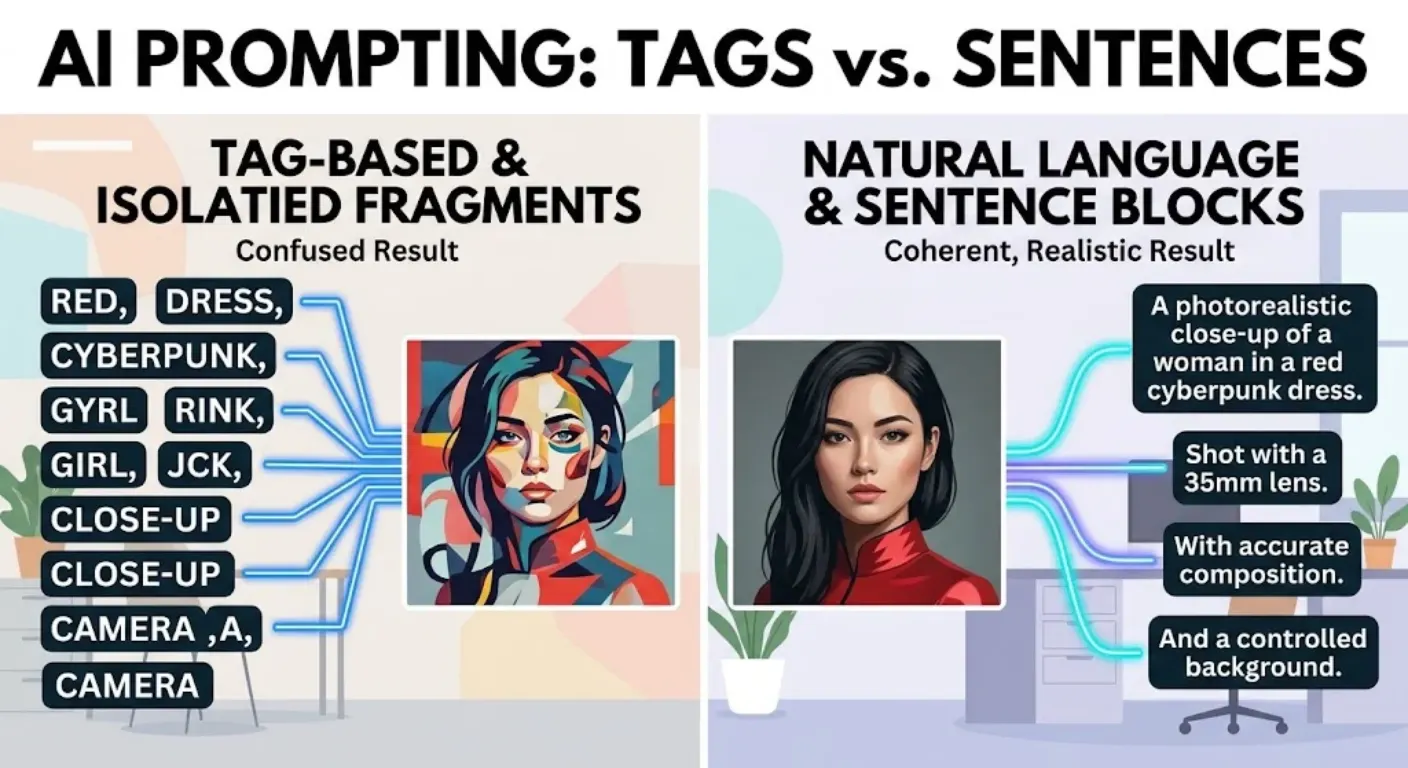 AI PROMPTING: TAGS vs. SENTENCES

TAG-BASED & ISOLATIED FRAGMENTS
Confused Result

RED, DRESS,
CYBERPUNK,
GYRL RINK,
GIRL, JCK,
CLOSE-UP
CLOSE-UP
CAMERA ,A,
CAMERA

NATURAL LANGUAGE & SENTENCE BLOCKS
Coherent, Realistic Result

A photorealistic close-up of a woman in a red cyberpunk dress.

Shot with a 35mm lens.

With accurate composition.

And a controlled background.